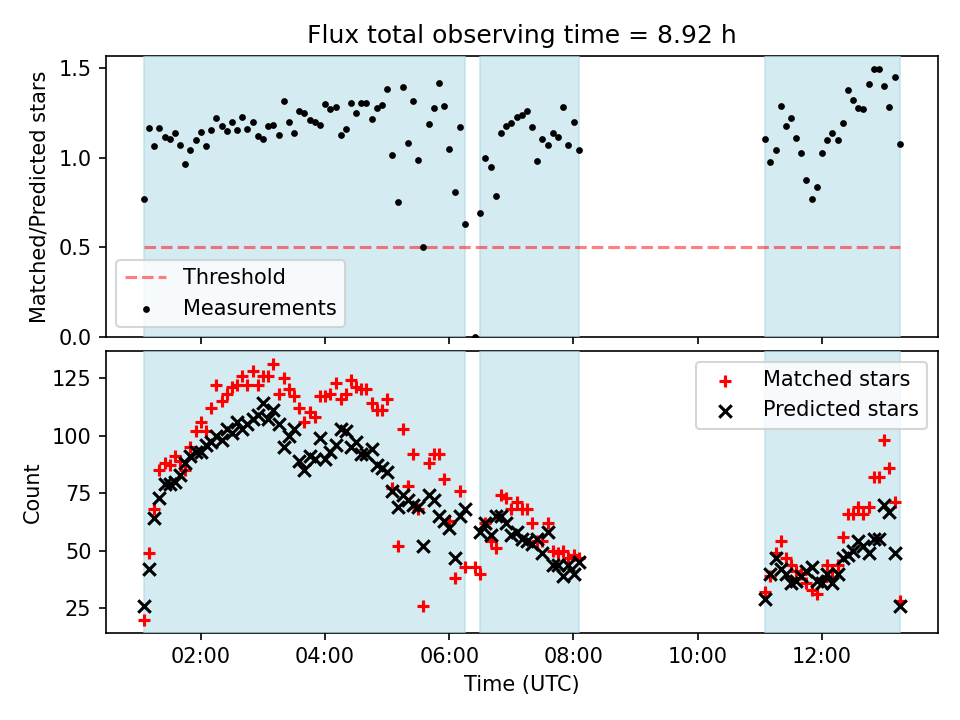 Flux total observing time = 8.92 h

Matched/Predicted stars

1.5
1.0
0.5
0.0

Threshold
Measurements

Count

125
100
75
50
25

Matched stars
Predicted stars

02:00
04:00
06:00
08:00
10:00
12:00

Time (UTC)